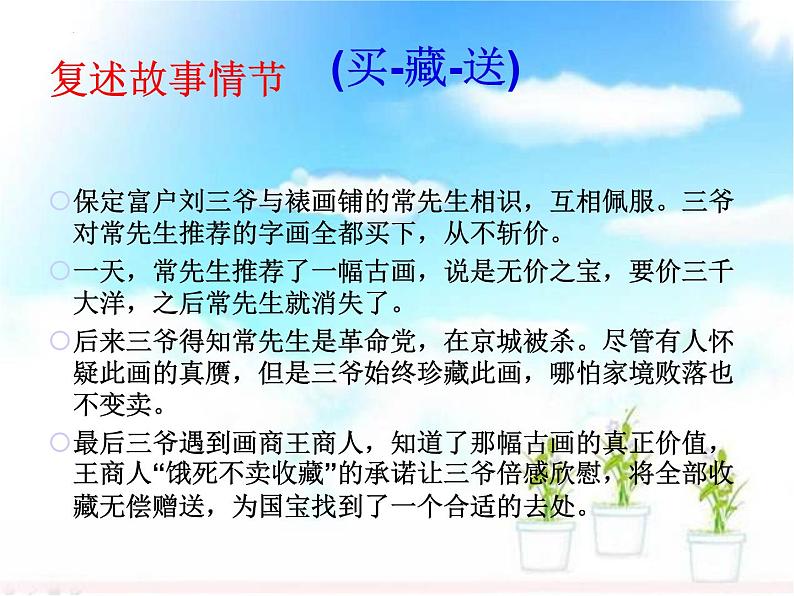 复述故事情节 (买-藏-送)

○保定富户刘三爷与裱画铺的常先生相识，互相佩服。三爷对常先生推荐的字画全都买下，从不斩价。

○一天，常先生推荐了一幅古画，说是无价之宝，要价三千大洋，之后常先生就消失了。

○后来三爷得知常先生是革命党，在京城被杀。尽管有人怀疑此画的真赝，但是三爷始终珍藏此画，哪怕家境败落也不变卖。

○最后三爷遇到画商王商人，知道了那幅古画的真正价值，王商人“饿死不卖收藏”的承诺让三爷倍感欣慰，将全部收藏无偿赠送，为国宝找到了一个合适的去处。